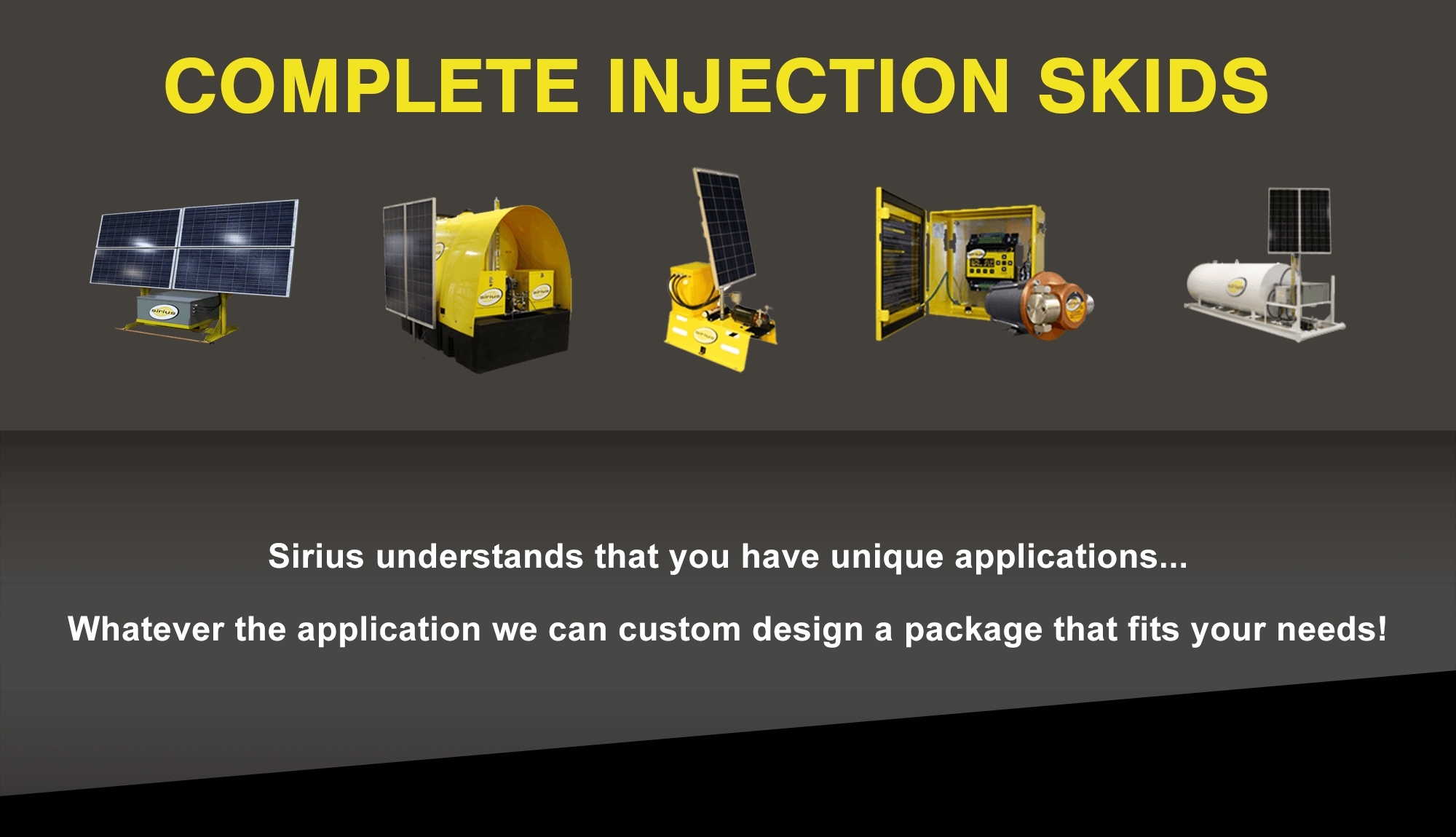 COMPLETE INJECTION SKIDS

sirius

Sirius understands that you have unique applications...

Whatever the application we can custom design a package that fits your needs!